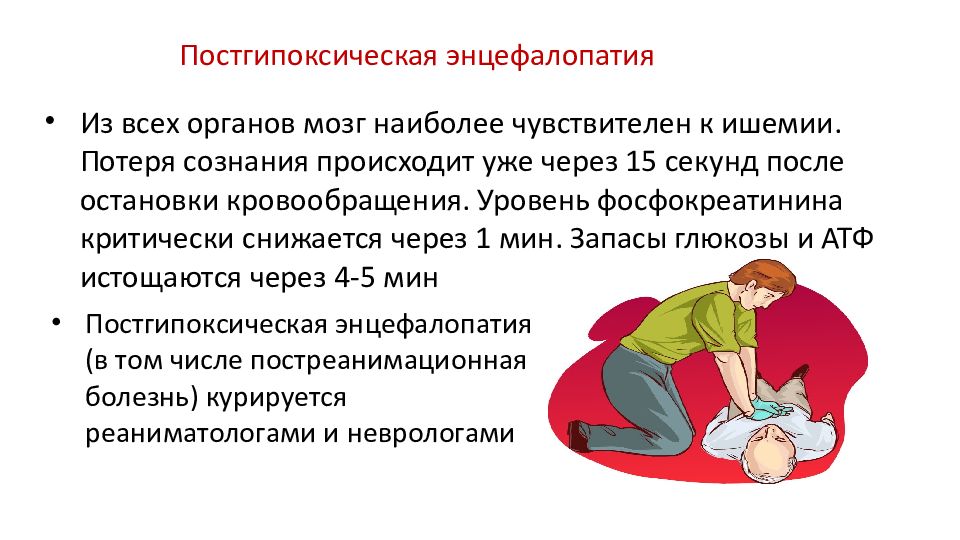 Постгипоксическая энцефалопатия

• Из всех органов мозг наиболее чувствителен к ишемии. Потеря сознания происходит уже через 15 секунд после остановки кровообращения. Уровень фосфокреатинина критически снижается через 1 мин. Запасы глюкозы и АТФ истощаются через 4-5 мин

• Постгипоксическая энцефалопатия (в том числе постреанимационная болезнь) курируется реаниматологами и неврологами